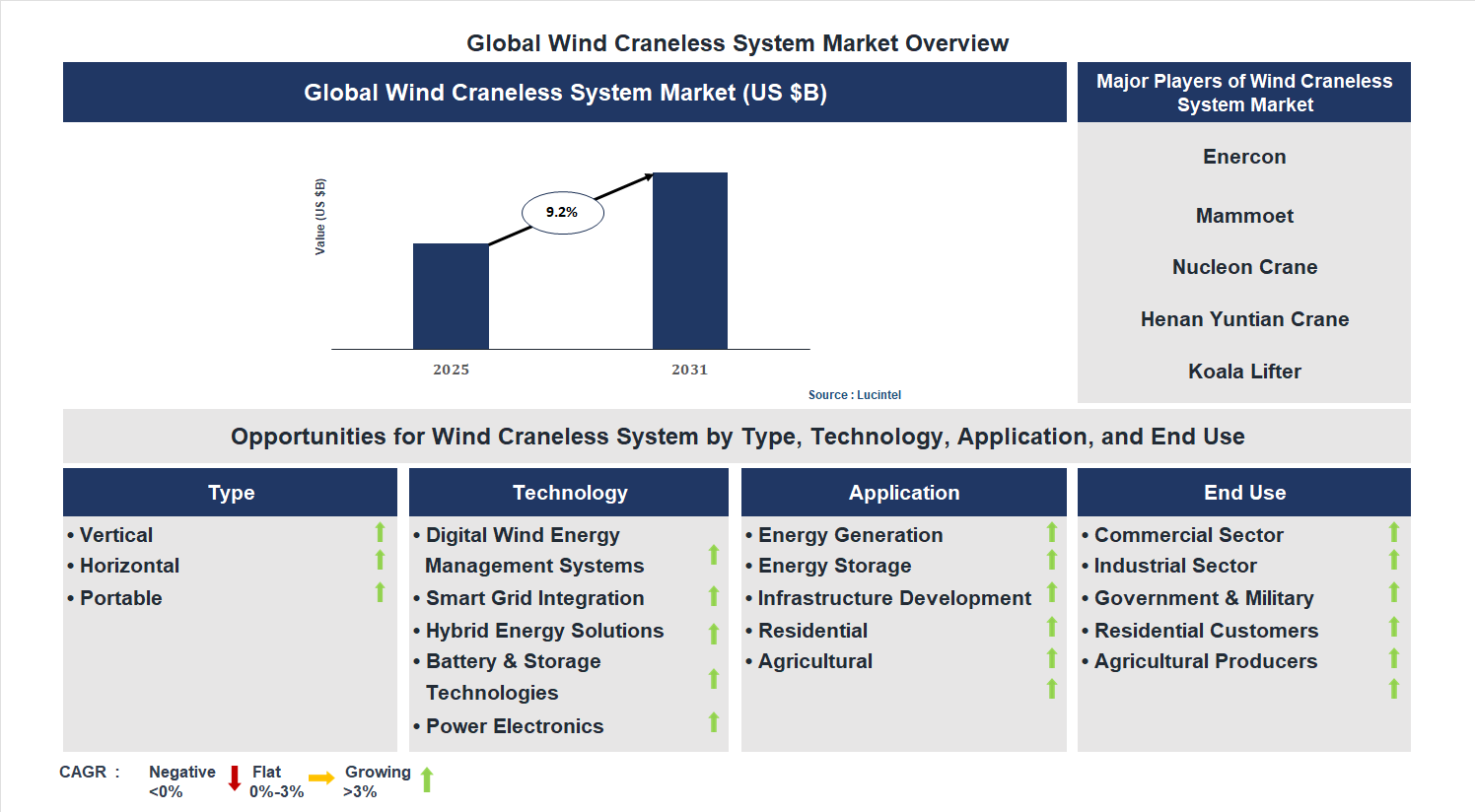 Global Wind Craneless System Market Overview

Global Wind Craneless System Market (US $B)

Value (US $B)

9.2%

2025

2031

Source : Lucintel

Major Players of Wind Craneless System Market

Enercon

Mammoet

Nucleon Crane

Henan Yuntian Crane

Koala Lifter

Opportunities for Wind Craneless System by Type, Technology, Application, and End Use

Type

• Vertical
• Horizontal
• Portable

Technology

• Digital Wind Energy Management Systems
• Smart Grid Integration
• Hybrid Energy Solutions
• Battery & Storage Technologies
• Power Electronics

Application

• Energy Generation
• Energy Storage
• Infrastructure Development
• Residential
• Agricultural

End Use

• Commercial Sector
• Industrial Sector
• Government & Military
• Residential Customers
• Agricultural Producers

CAGR : Negative <0% Flat 0%-3% Growing >3%